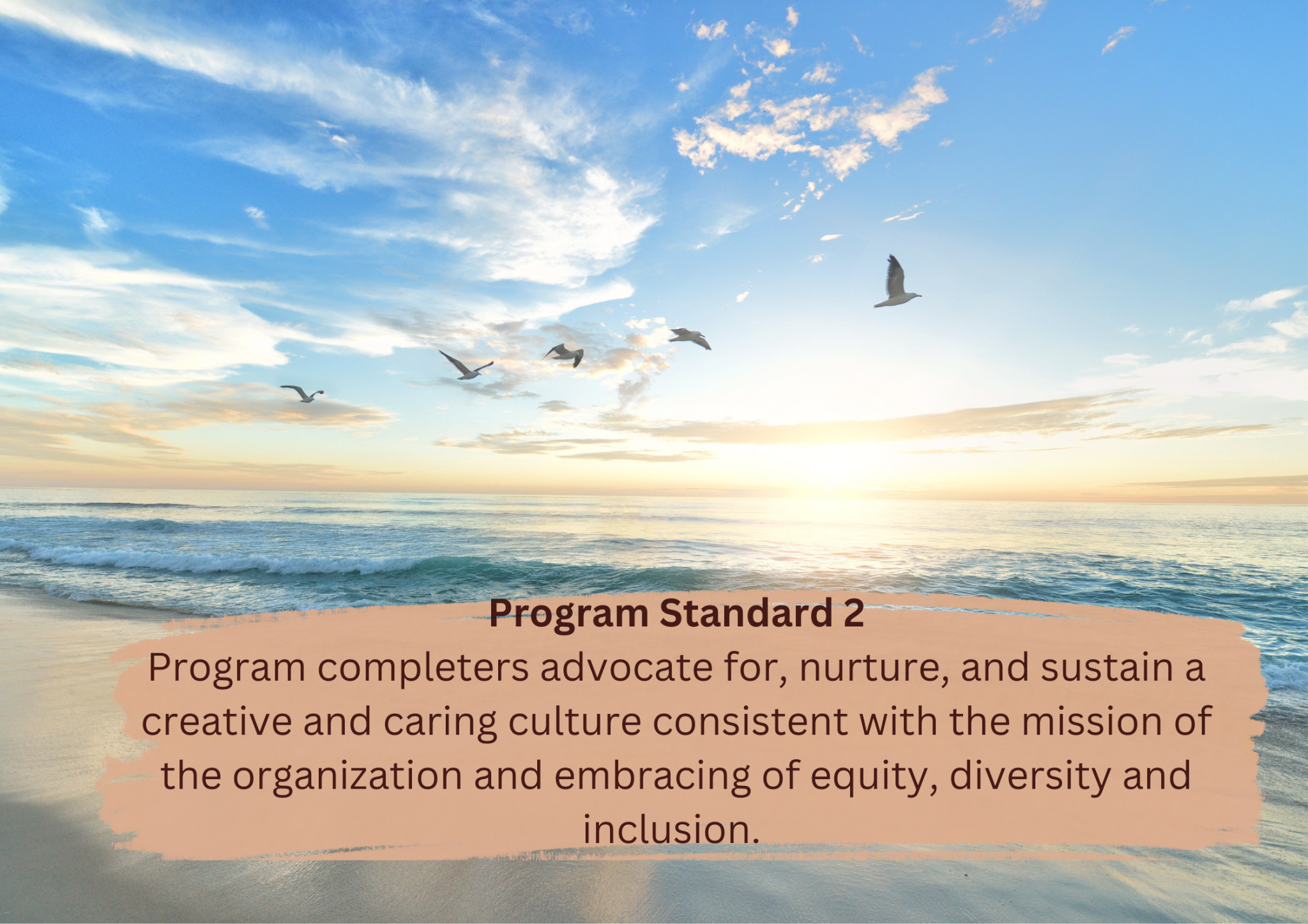 Program Standard 2

Program completers advocate for, nurture, and sustain a creative and caring culture consistent with the mission of the organization and embracing of equity, diversity and inclusion.